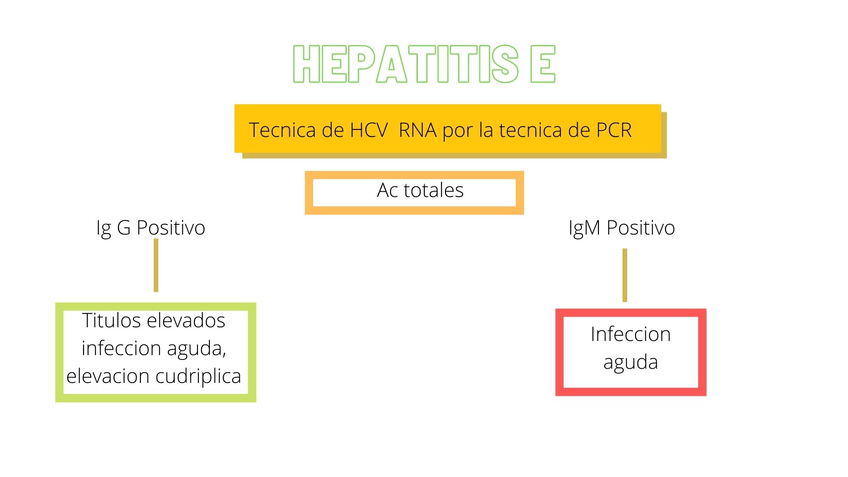 HEPATITIS E

Tecnica de HCV RNA por la tecnica de PCR

Ac totales

Ig G Positivo

IgM Positivo

Titulos elevados infeccion aguda, elevacion cudriplica

Infeccion aguda